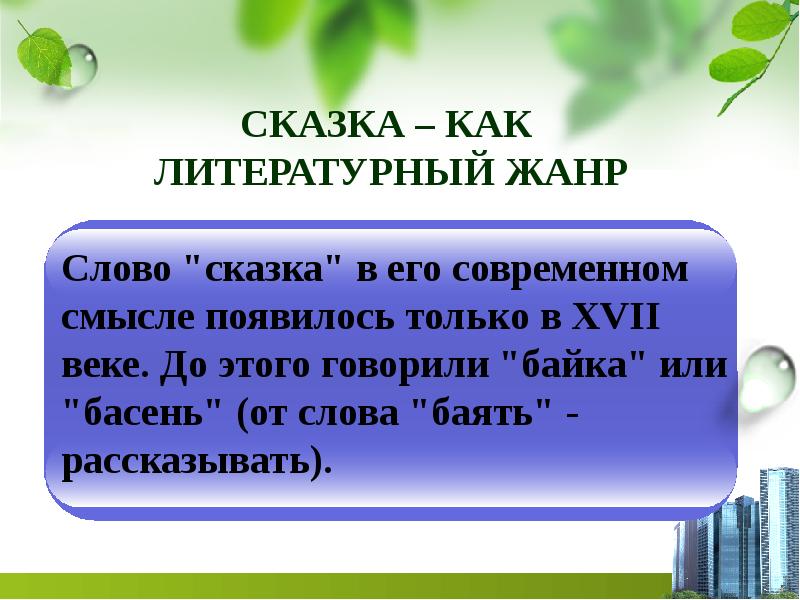 СКАЗКА – КАК ЛИТЕРАТУРНЫЙ ЖАНР

Слово "сказка" в его современном смысле появилось только в XVII веке. До этого говорили "байка" или "басень" (от слова "баять" - рассказывать).